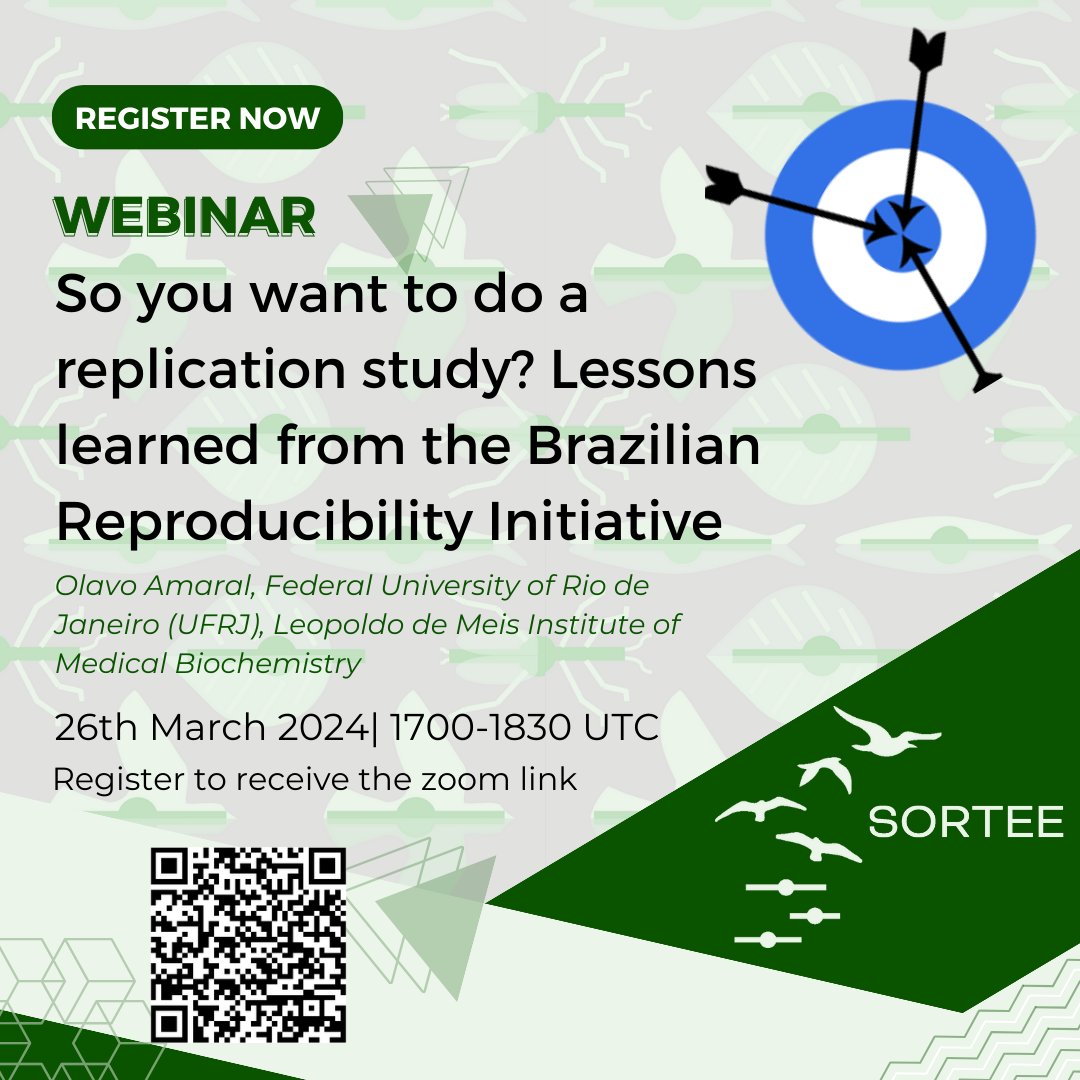 REGISTER NOW

WEBINAR

So you want to do a replication study? Lessons learned from the Brazilian Reproducibility Initiative

Olavo Amaral, Federal University of Rio de Janeiro (UFRJ), Leopoldo de Meis Institute of Medical Biochemistry

26th March 2024| 1700-1830 UTC

Register to receive the zoom link

SORTEE